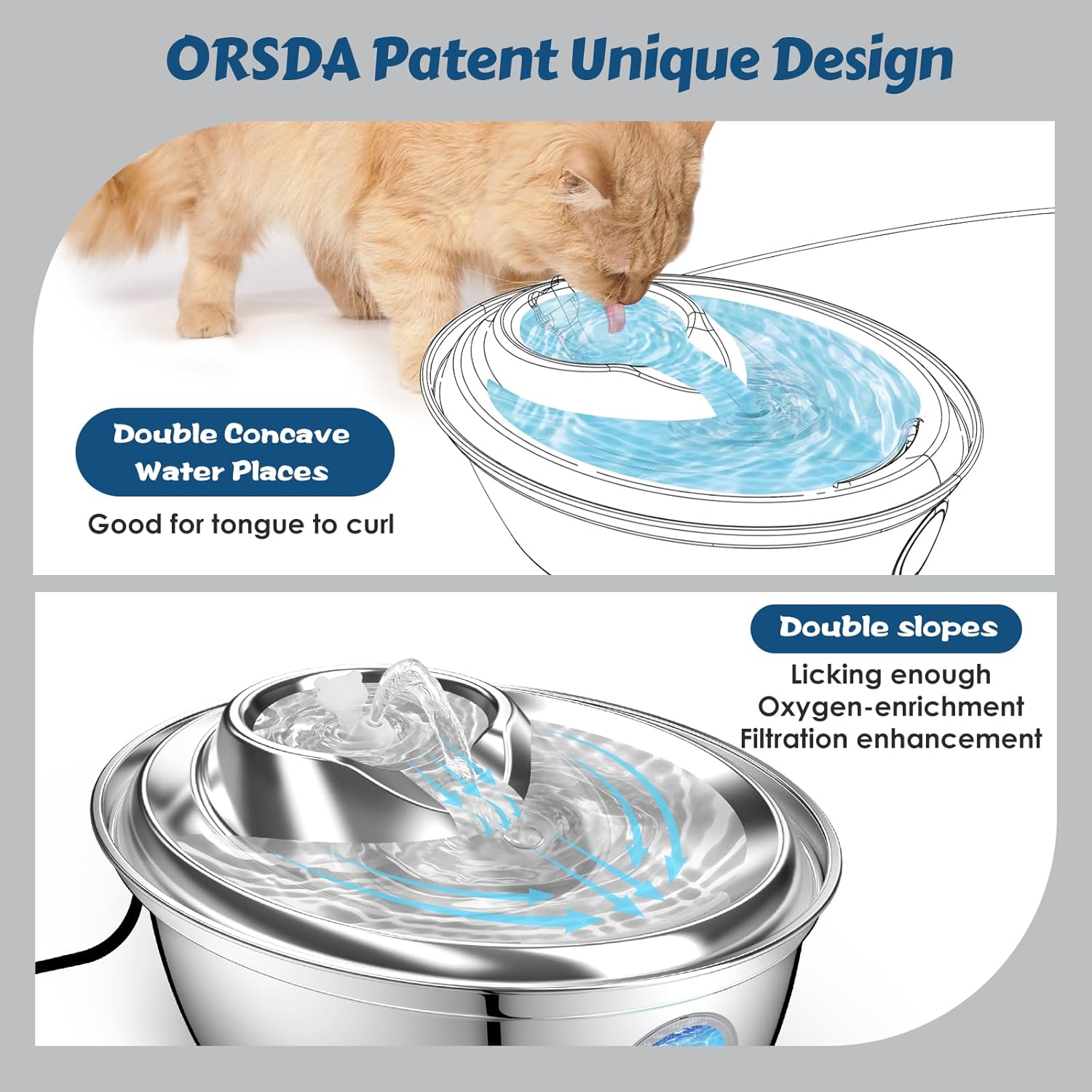 ORSDA Patent Unique Design

Double Concave Water Places

Good for tongue to curl

Double slopes

Licking enough
Oxygen-enrichment
Filtration enhancement